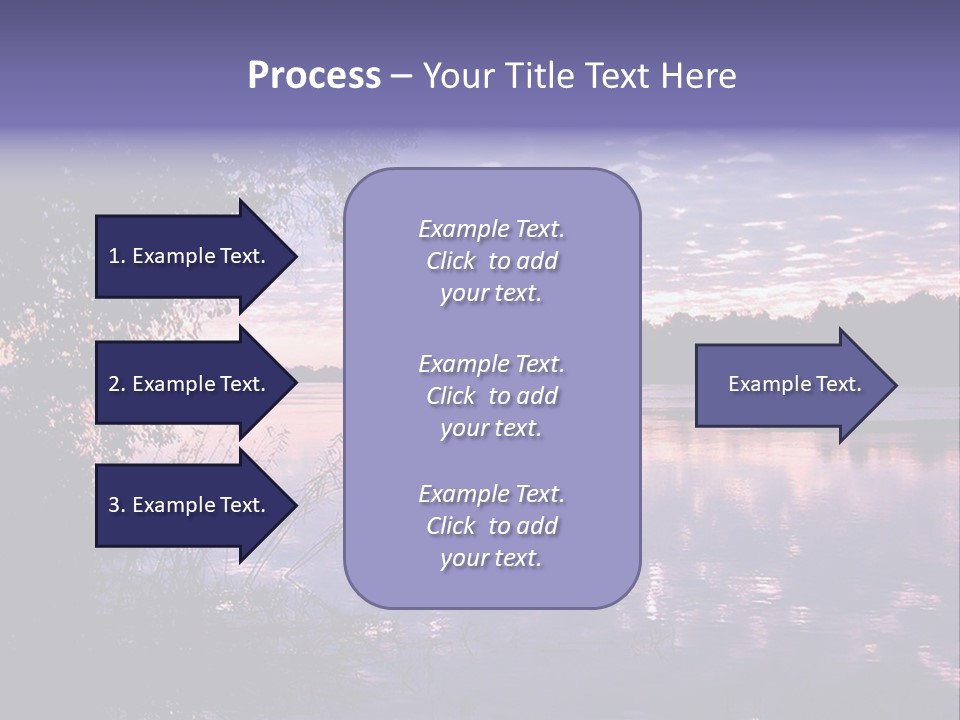 Process – Your Title Text Here

1. Example Text.

2. Example Text.

3. Example Text.

Example Text. Click to add your text.

Example Text. Click to add your text.

Example Text. Click to add your text.

Example Text.